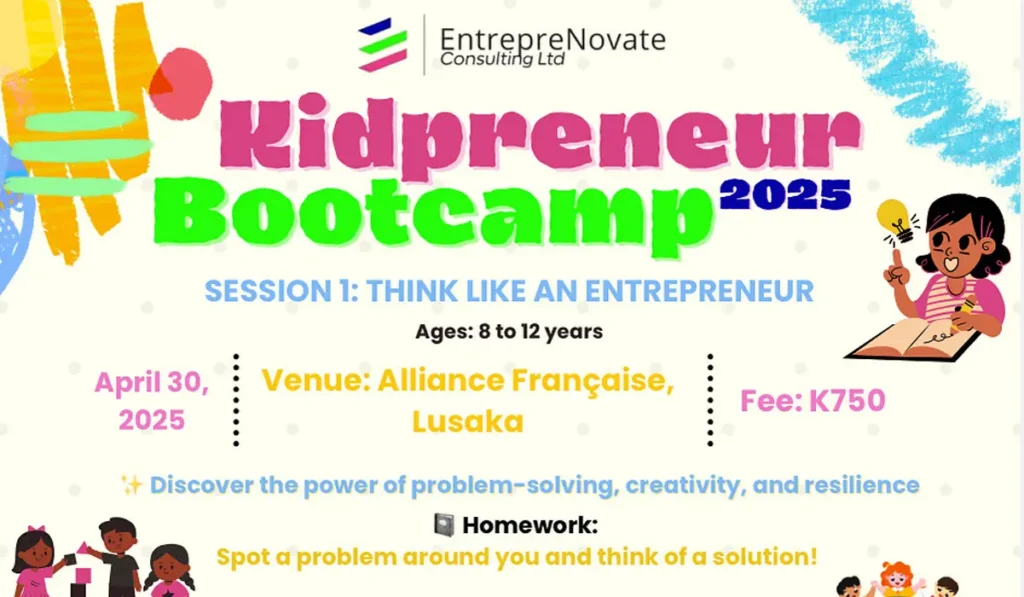 EntrepreNovate
Consulting Ltd

Kidpreneur Bootcamp 2025

SESSION 1: THINK LIKE AN ENTREPRENEUR

Ages: 8 to 12 years

April 30, 2025

Venue: Alliance Française, Lusaka

Fee: K750

✨ Discover the power of problem-solving, creativity, and resilience

📓 Homework:
Spot a problem around you and think of a solution!